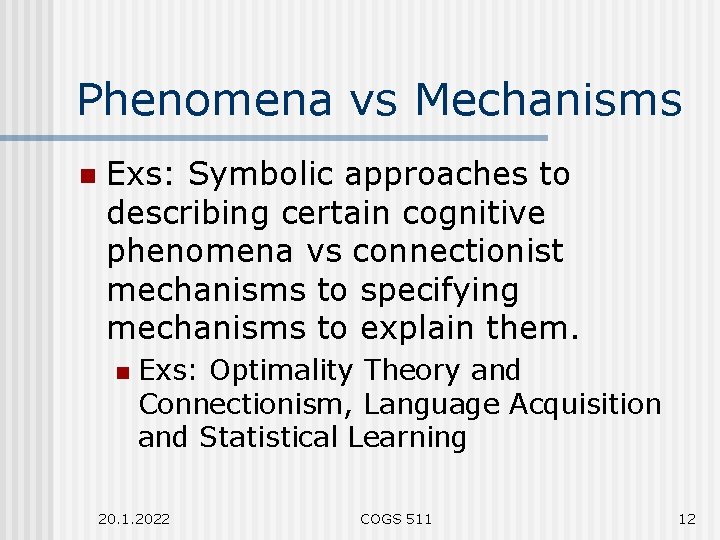 Phenomena vs Mechanisms

Exs: Symbolic approaches to describing certain cognitive phenomena vs connectionist mechanisms to specifying mechanisms to explain them.

Exs: Optimality Theory and Connectionism, Language Acquisition and Statistical Learning

20.1.2022

COGS 511

12